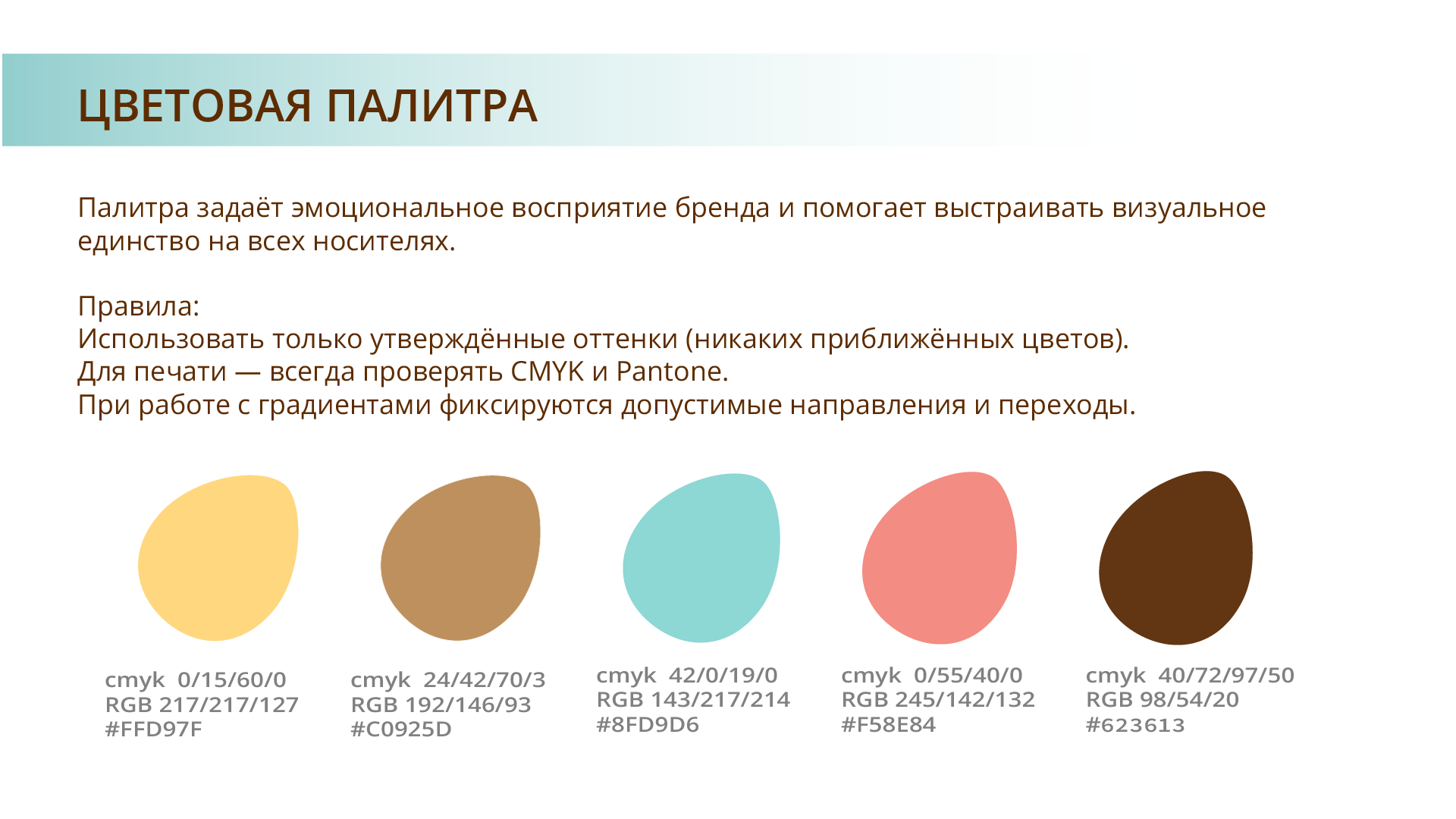 ЦВЕТОВАЯ ПАЛИТРА

Палитра задаёт эмоциональное восприятие бренда и помогает выстраивать визуальное единство на всех носителях.

Правила:
Использовать только утверждённые оттенки (никаких приближённых цветов).
Для печати — всегда проверять CMYK и Pantone.
При работе с градиентами фиксируются допустимые направления и переходы.

cmyk 0/15/60/0
RGB 217/217/127
#FFD97F

cmyk 24/42/70/3
RGB 192/146/93
#C0925D

cmyk 42/0/19/0
RGB 143/217/214
#8FD9D6

cmyk 0/55/40/0
RGB 245/142/132
#F58E84

cmyk 40/72/97/50
RGB 98/54/20
#623613